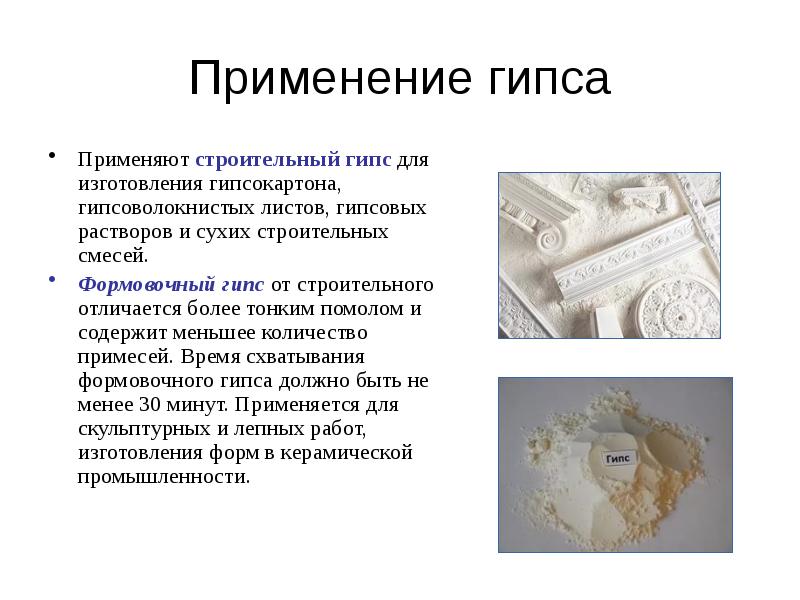 Применение гипса

• Применяют строительный гипс для изготовления гипсокартона, гипсоволокнистых листов, гипсовых растворов и сухих строительных смесей.

• Формовочный гипс от строительного отличается более тонким помолом и содержит меньшее количество примесей. Время схватывания формовочного гипса должно быть не менее 30 минут. Применяется для скульптурных и лепных работ, изготовления форм в керамической промышленности.

Гипс